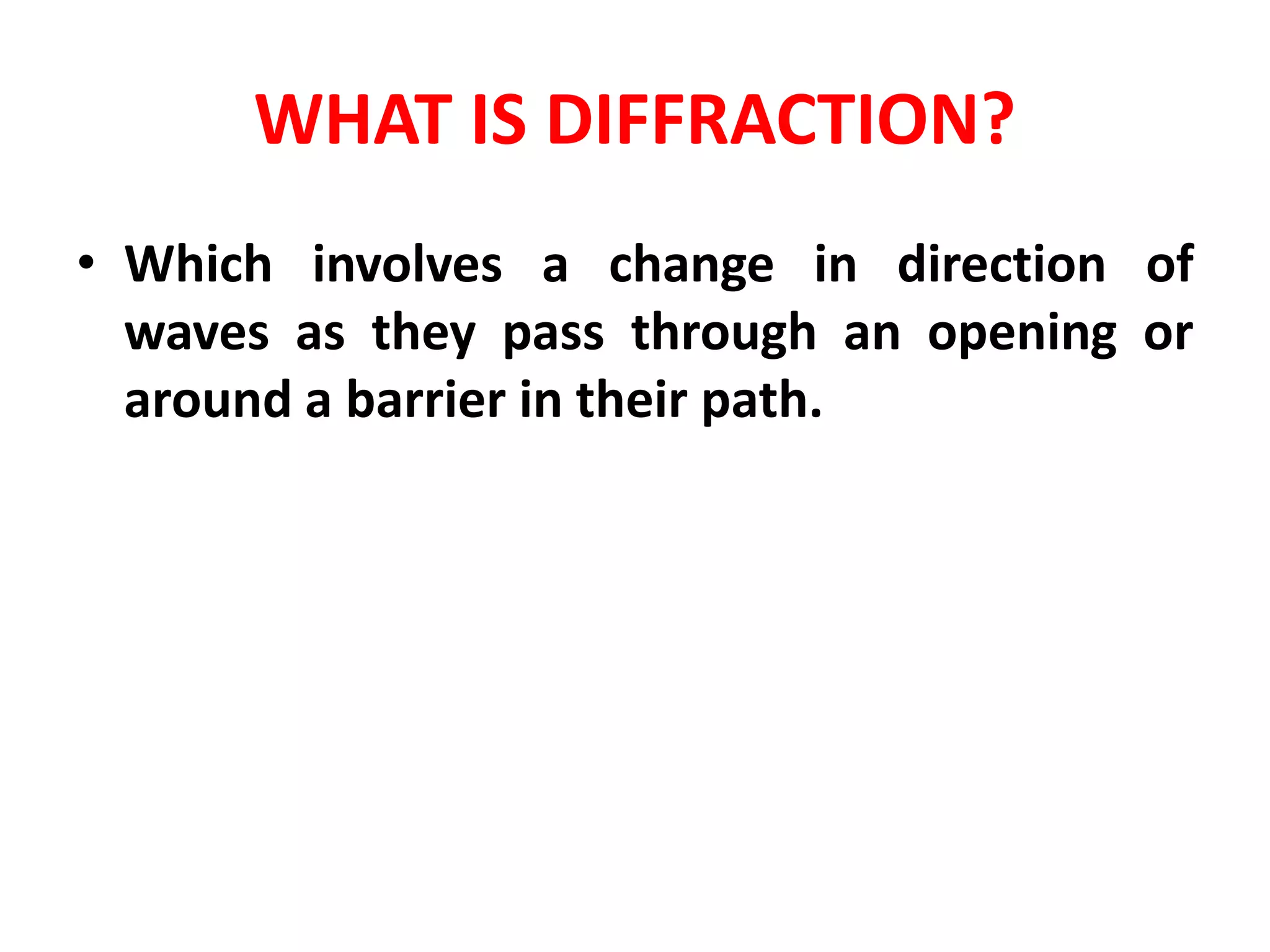 WHAT IS DIFFRACTION?

• Which involves a change in direction of waves as they pass through an opening or around a barrier in their path.